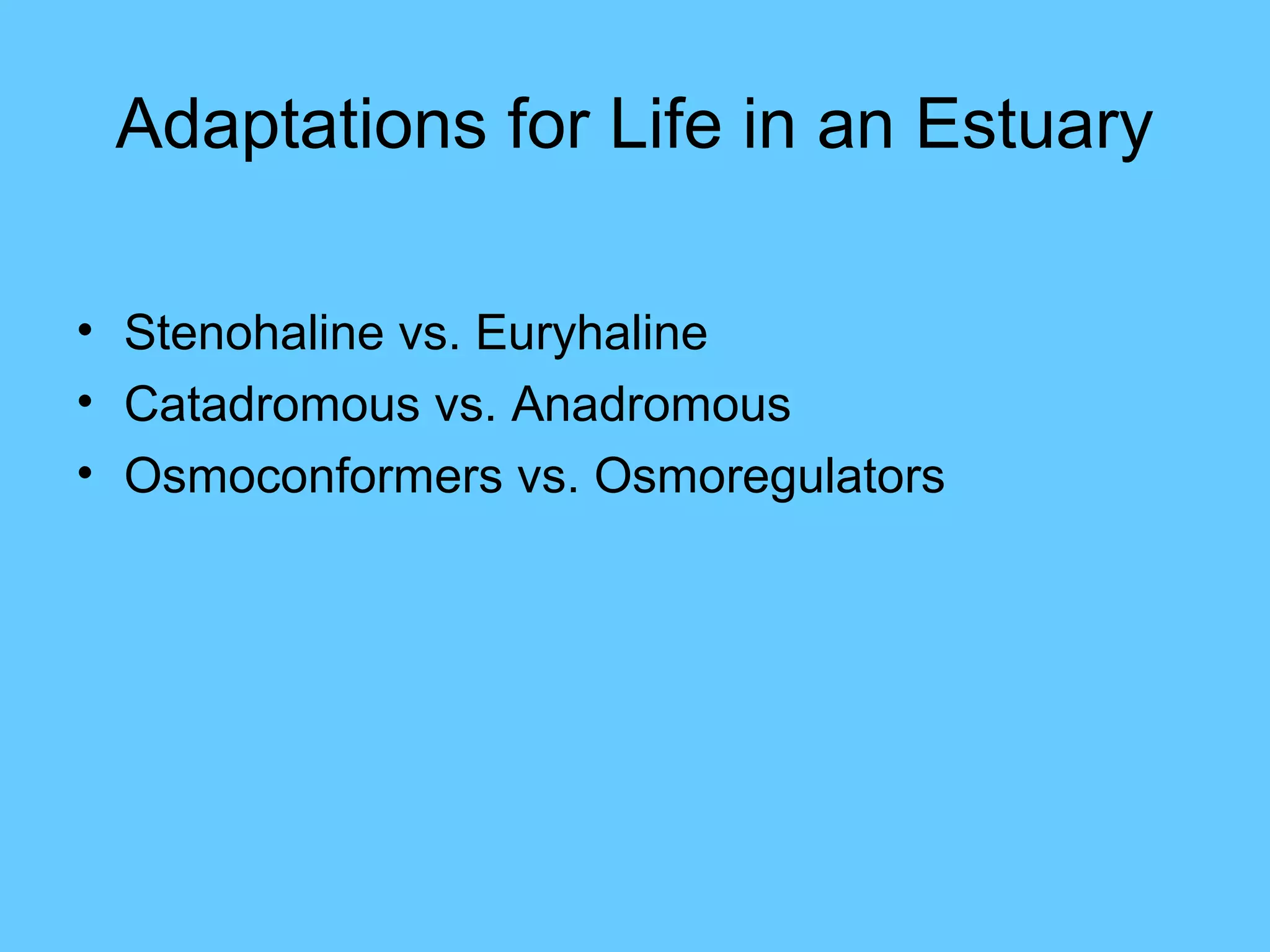 Adaptations for Life in an Estuary

• Stenohaline vs. Euryhaline
• Catadromous vs. Anadromous
• Osmoconformers vs. Osmoregulators